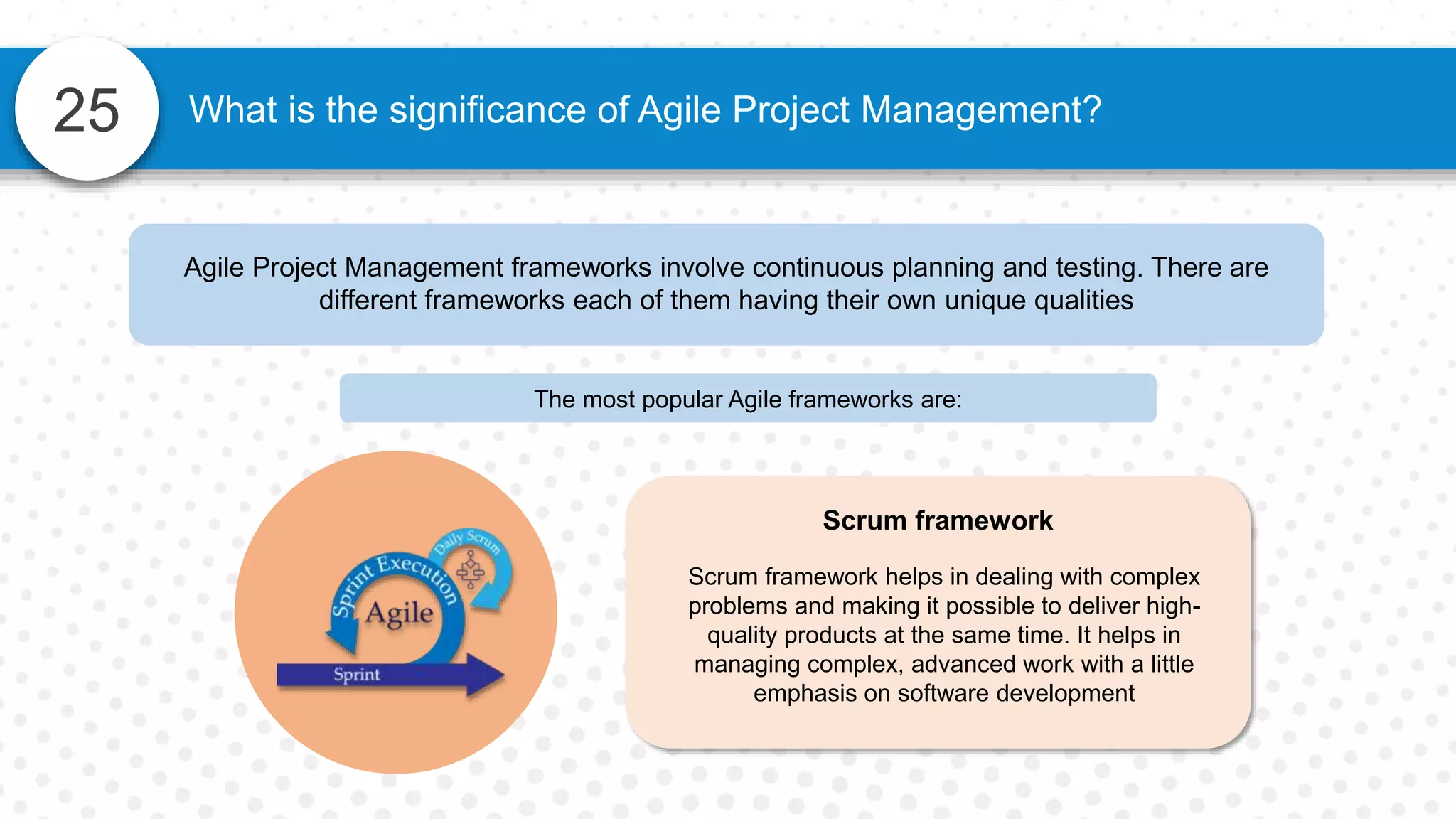 25

What is the significance of Agile Project Management?

Agile Project Management frameworks involve continuous planning and testing. There are different frameworks each of them having their own unique qualities

The most popular Agile frameworks are:

Daily Scrum

Sprint Execution

Agile

Sprint

Scrum framework

Scrum framework helps in dealing with complex problems and making it possible to deliver high-quality products at the same time. It helps in managing complex, advanced work with a little emphasis on software development